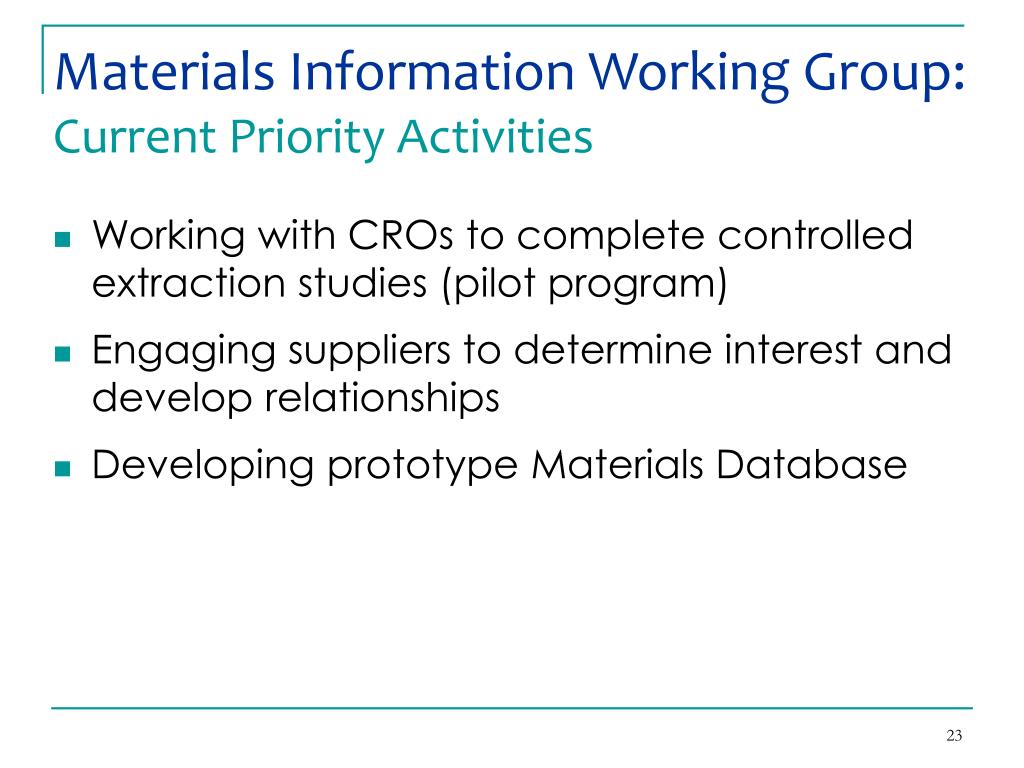 Materials Information Working Group:
Current Priority Activities

- Working with CROs to complete controlled extraction studies (pilot program)
- Engaging suppliers to determine interest and develop relationships
- Developing prototype Materials Database

23